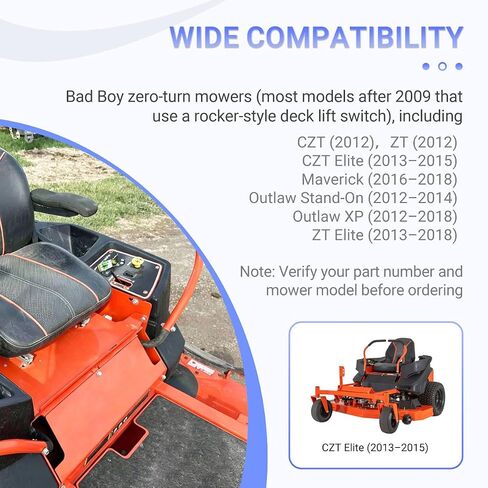 WIDE COMPATIBILITY

Bad Boy zero-turn mowers (most models after 2009 that use a rocker-style deck lift switch), including

CZT (2012)， ZT (2012)
CZT Elite (2013–2015)
Maverick (2016–2018)
Outlaw Stand-On (2012–2014)
Outlaw XP (2012–2018)
ZT Elite (2013–2018)

Note: Verify your part number and mower model before ordering

CZT Elite (2013–2015)